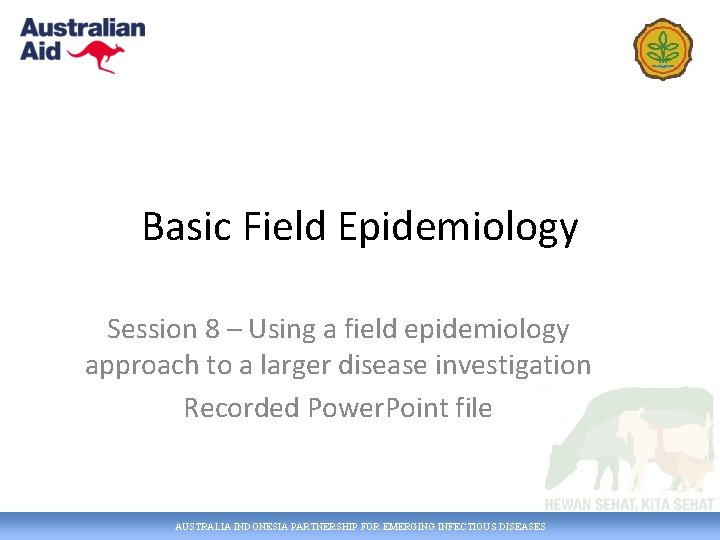 Australian Aid

Basic Field Epidemiology

Session 8 – Using a field epidemiology approach to a larger disease investigation

Recorded PowerPoint file

HEWAN SEHAT, KITA SEHAT

AUSTRALIA INDONESIA PARTNERSHIP FOR EMERGING INFECTIOUS DISEASES